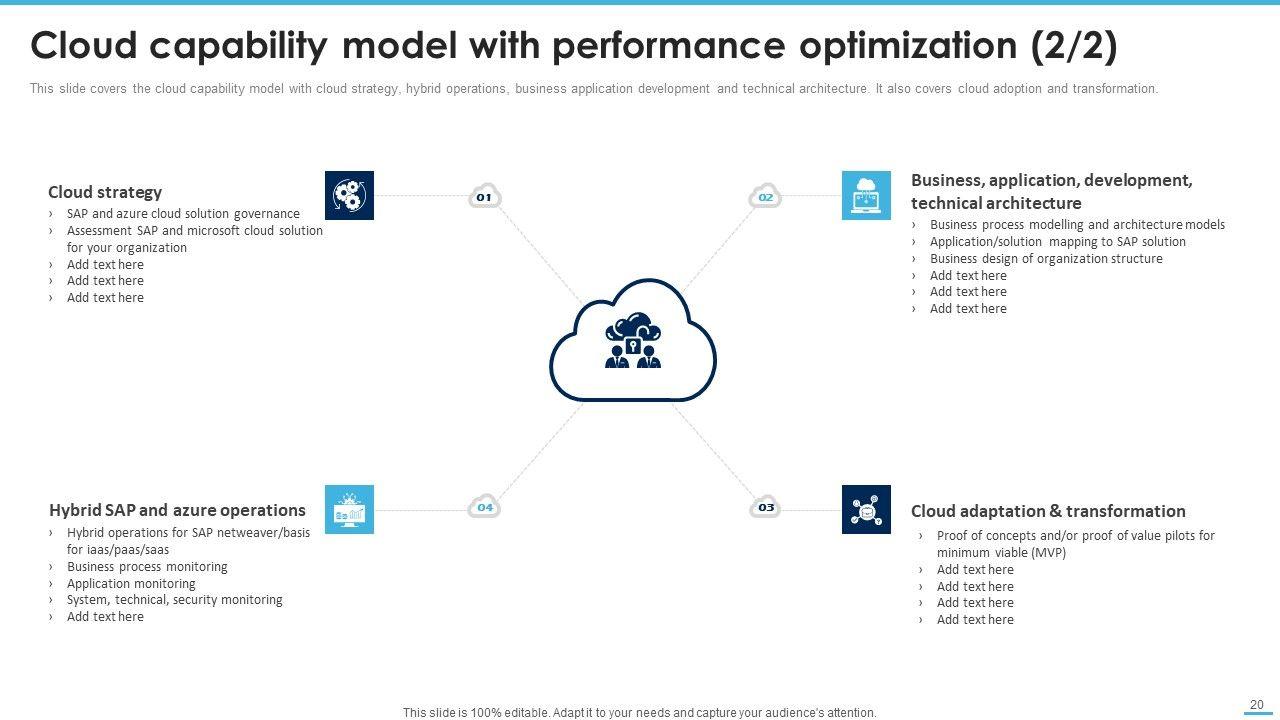 Cloud capability model with performance optimization (2/2)

This slide covers the cloud capability model with cloud strategy, hybrid operations, business application development and technical architecture. It also covers cloud adoption and transformation.

Cloud strategy
› SAP and azure cloud solution governance
› Assessment SAP and microsoft cloud solution for your organization
› Add text here
› Add text here
› Add text here

01

02

Business, application, development, technical architecture
› Business process modelling and architecture models
› Application/solution mapping to SAP solution
› Business design of organization structure
› Add text here
› Add text here
› Add text here

Hybrid SAP and azure operations
› Hybrid operations for SAP netweaver/basis for iaas/paas/saas
› Business process monitoring
› Application monitoring
› System, technical, security monitoring
› Add text here

04

03

Cloud adaptation & transformation
› Proof of concepts and/or proof of value pilots for minimum viable (MVP)
› Add text here
› Add text here
› Add text here
› Add text here

This slide is 100% editable. Adapt it to your needs and capture your audience's attention.

20